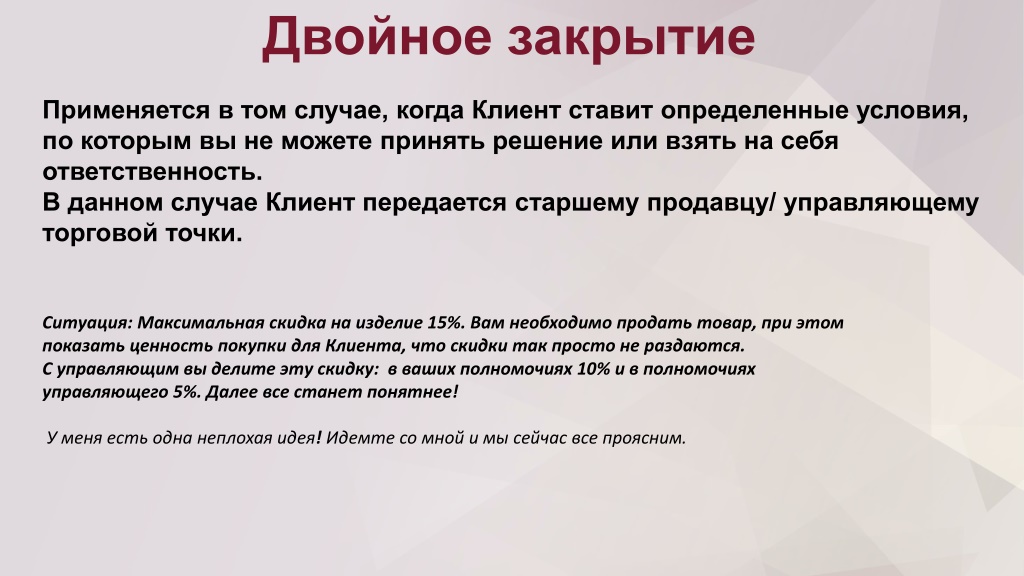 Двойное закрытие

Применяется в том случае, когда Клиент ставит определенные условия, по которым вы не можете принять решение или взять на себя ответственность.
В данном случае Клиент передается старшему продавцу/ управляющему торговой точки.

Ситуация: Максимальная скидка на изделие 15%. Вам необходимо продать товар, при этом показать ценность покупки для Клиента, что скидки так просто не раздаются.
С управляющим вы делите эту скидку: в ваших полномочиях 10% и в полномочиях управляющего 5%. Далее все станет понятнее!

У меня есть одна неплохая идея! Идемте со мной и мы сейчас все проясним.